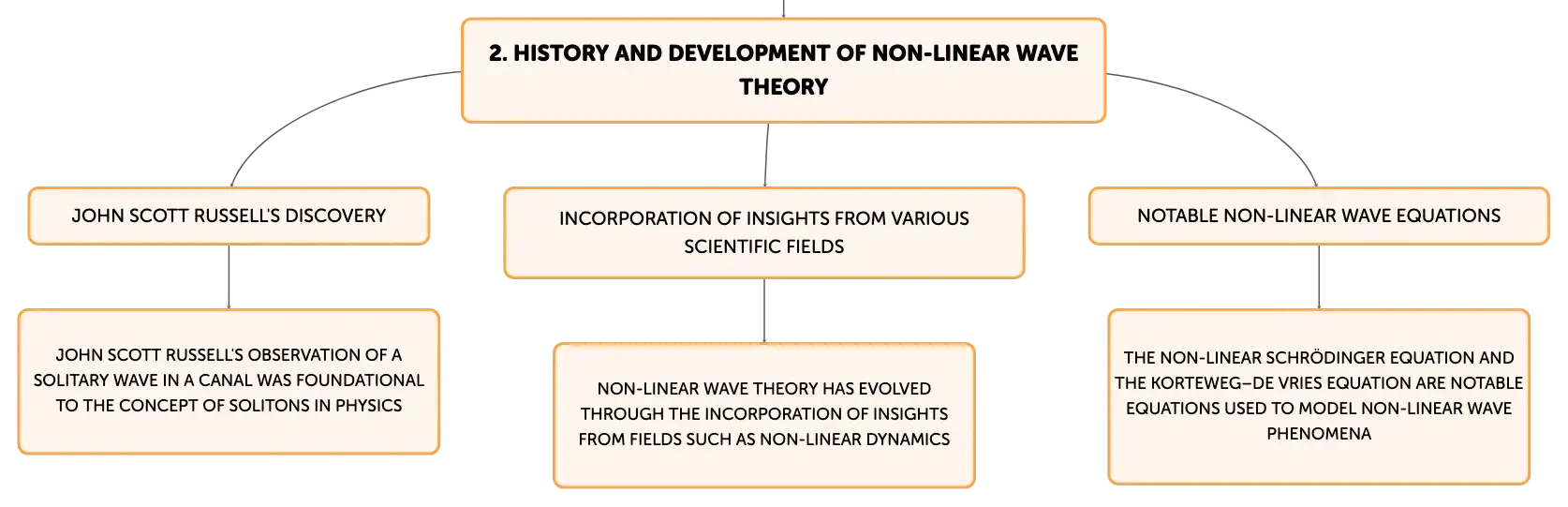 2. HISTORY AND DEVELOPMENT OF NON-LINEAR WAVE THEORY

JOHN SCOTT RUSSELL'S DISCOVERY

JOHN SCOTT RUSSELL'S OBSERVATION OF A SOLITARY WAVE IN A CANAL WAS FOUNDATIONAL TO THE CONCEPT OF SOLITONS IN PHYSICS

INCORPORATION OF INSIGHTS FROM VARIOUS SCIENTIFIC FIELDS

NON-LINEAR WAVE THEORY HAS EVOLVED THROUGH THE INCORPORATION OF INSIGHTS FROM FIELDS SUCH AS NON-LINEAR DYNAMICS

NOTABLE NON-LINEAR WAVE EQUATIONS

THE NON-LINEAR SCHRÖDINGER EQUATION AND THE KORTEWEG–DE VRIES EQUATION ARE NOTABLE EQUATIONS USED TO MODEL NON-LINEAR WAVE PHENOMENA